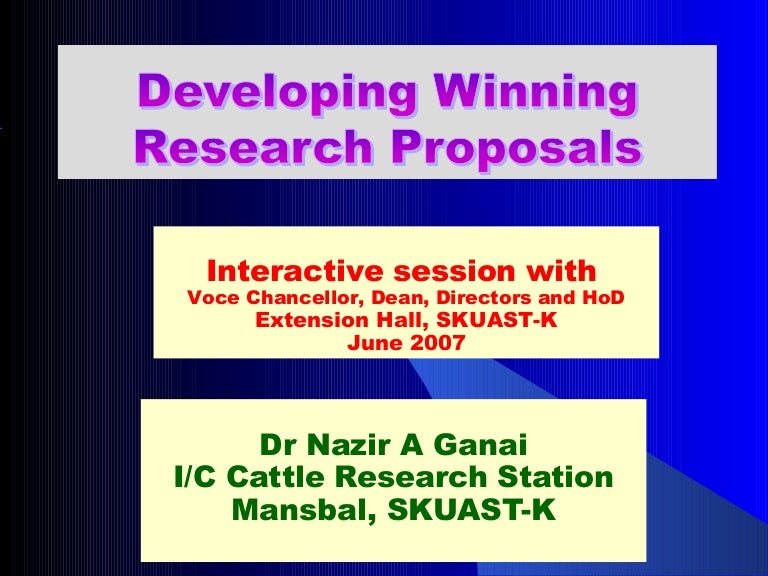 Developing Winning Research Proposals

Interactive session with
Voce Chancellor, Dean, Directors and HoD
Extension Hall, SKUAST-K
June 2007

Dr Nazir A Ganai
I/C Cattle Research Station
Mansbal, SKUAST-K